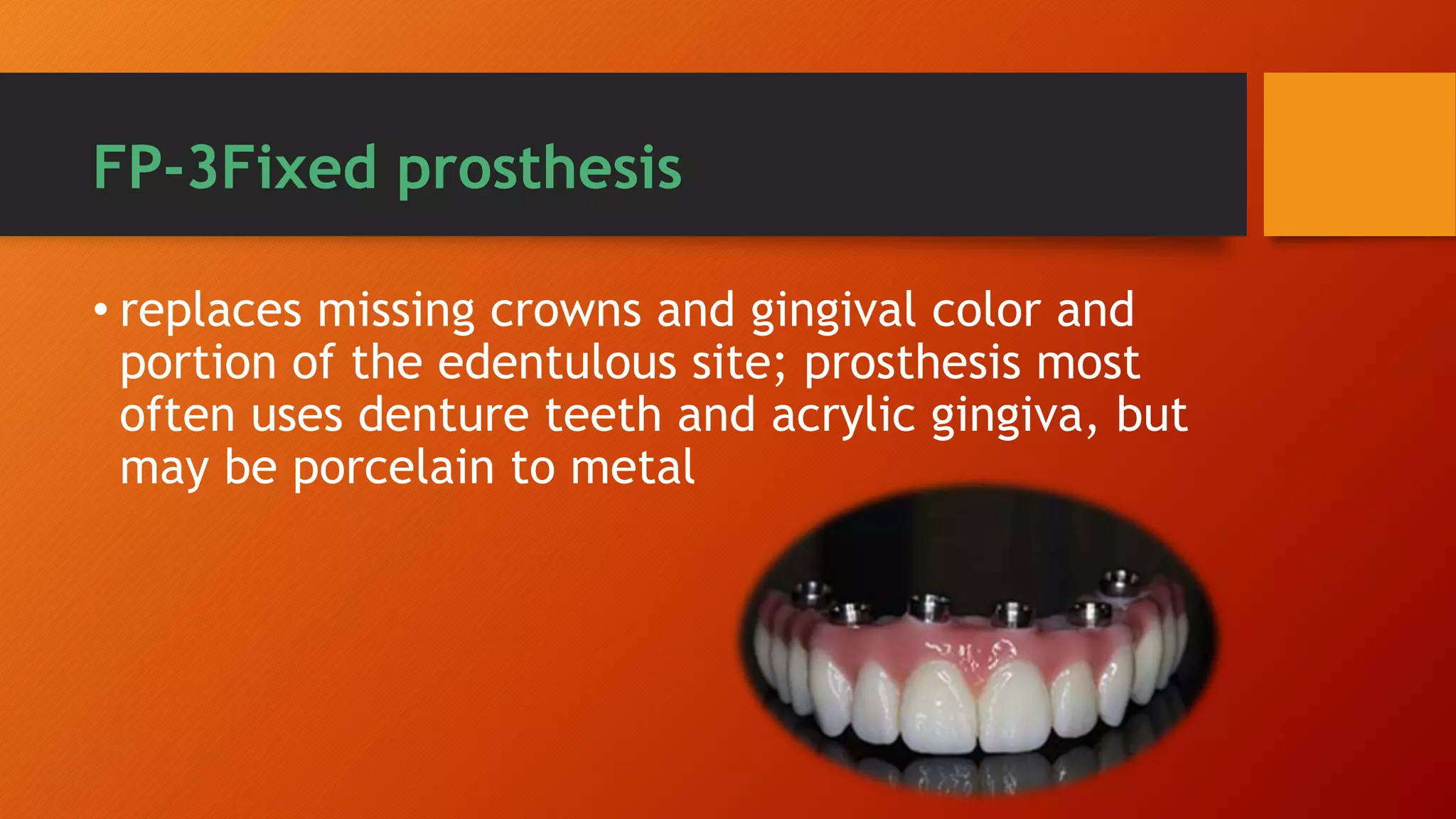 FP-3Fixed prosthesis

• replaces missing crowns and gingival color and portion of the edentulous site; prosthesis most often uses denture teeth and acrylic gingiva, but may be porcelain to metal